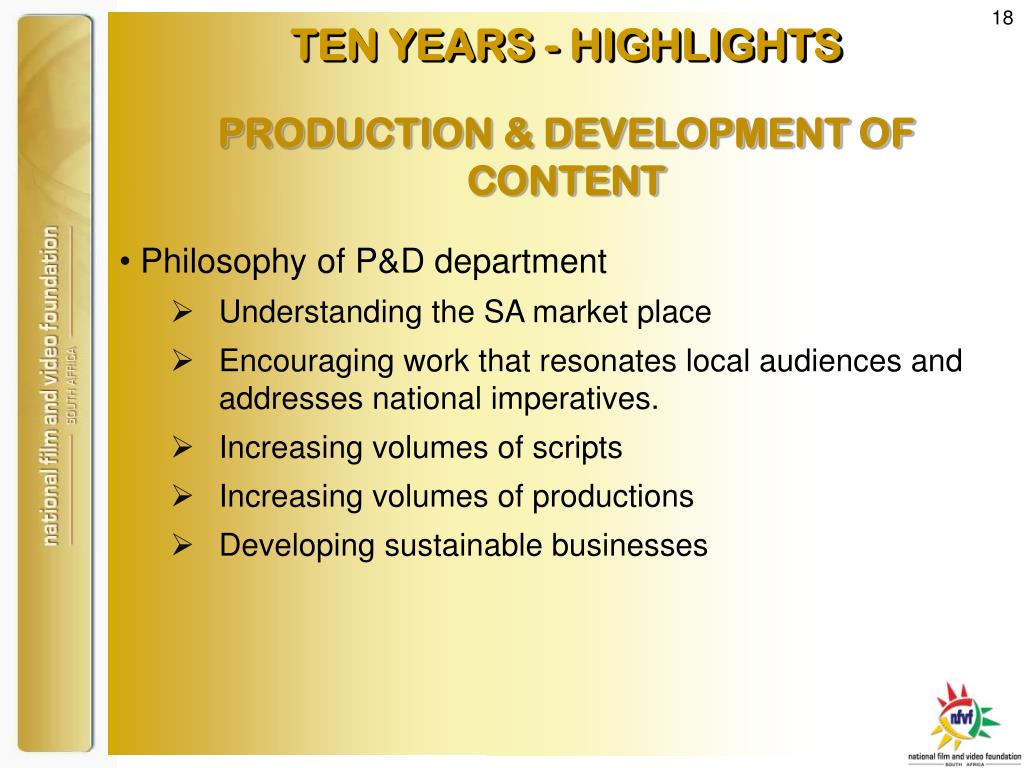 18

TEN YEARS - HIGHLIGHTS

PRODUCTION & DEVELOPMENT OF CONTENT

national film and video foundation
SOUTH AFRICA

• Philosophy of P&D department
➢ Understanding the SA market place
➢ Encouraging work that resonates local audiences and addresses national imperatives.
➢ Increasing volumes of scripts
➢ Increasing volumes of productions
➢ Developing sustainable businesses

nfvf
national film and video foundation
SOUTH AFRICA